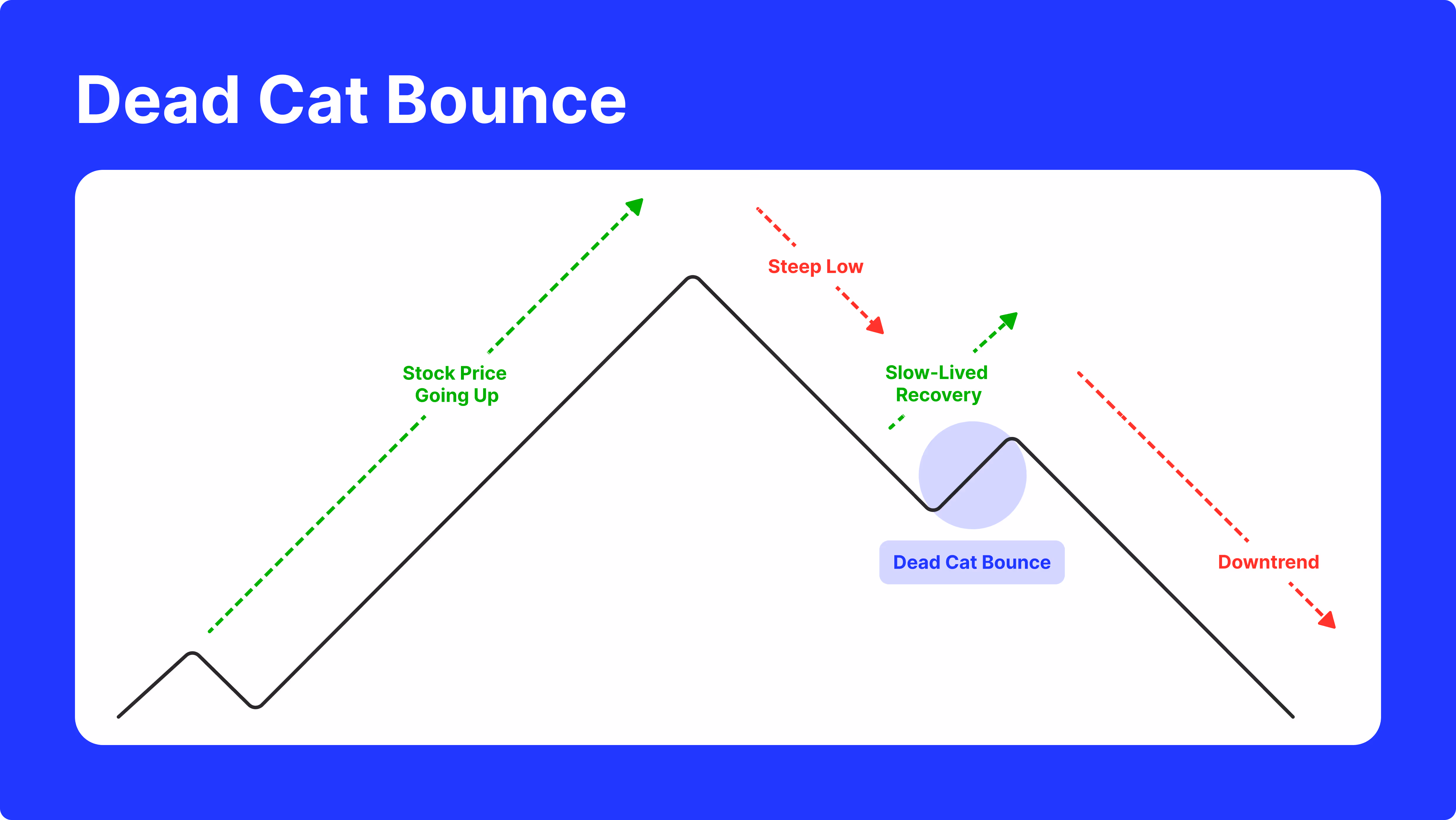 Dead Cat Bounce

Stock Price
Going Up

Steep Low

Slow-Lived
Recovery

Dead Cat Bounce

Downtrend